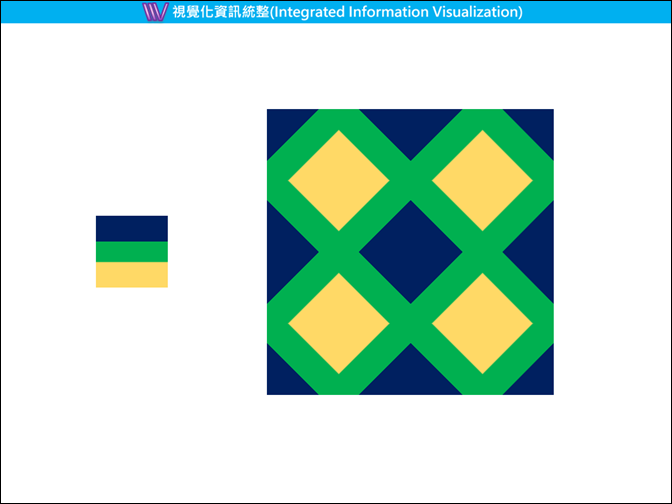 視覺化資訊統整(Integrated Information Visualization)